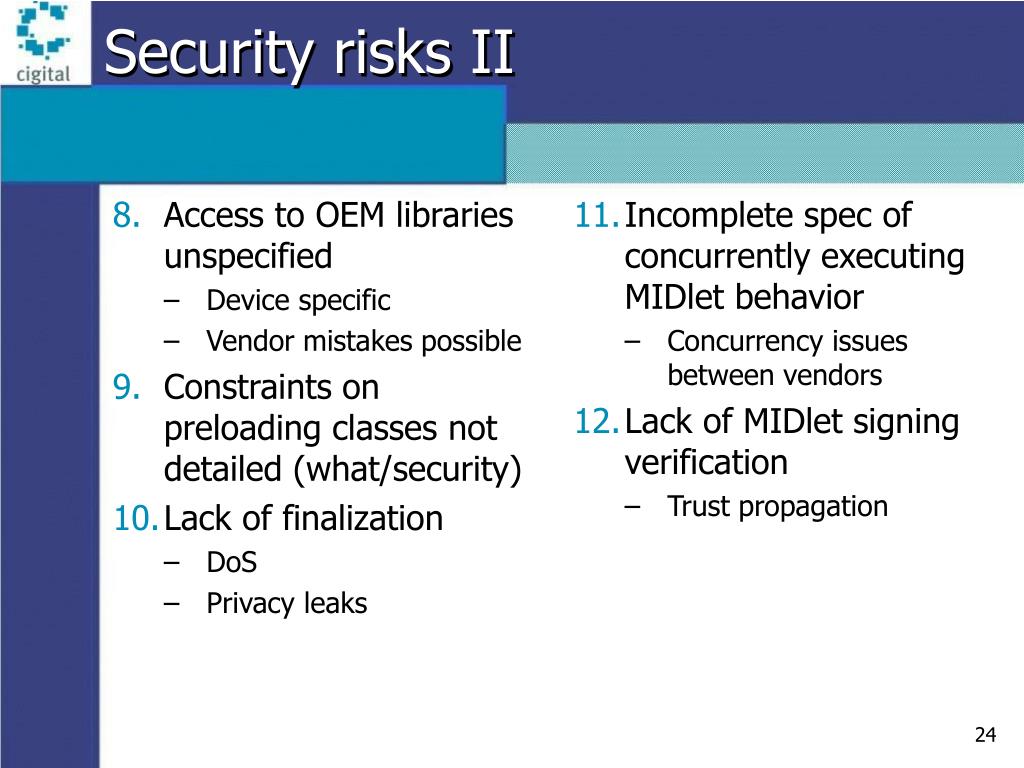 cigital

Security risks II

8. Access to OEM libraries unspecified
– Device specific
– Vendor mistakes possible

9. Constraints on preloading classes not detailed (what/security)

10. Lack of finalization
– DoS
– Privacy leaks

11. Incomplete spec of concurrently executing MIDlet behavior
– Concurrency issues between vendors

12. Lack of MIDlet signing verification
– Trust propagation

24